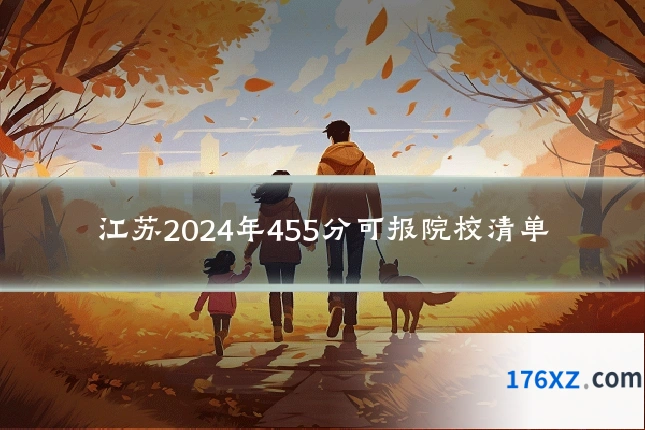 江苏2024年455分可报院校清单

176XZ.com